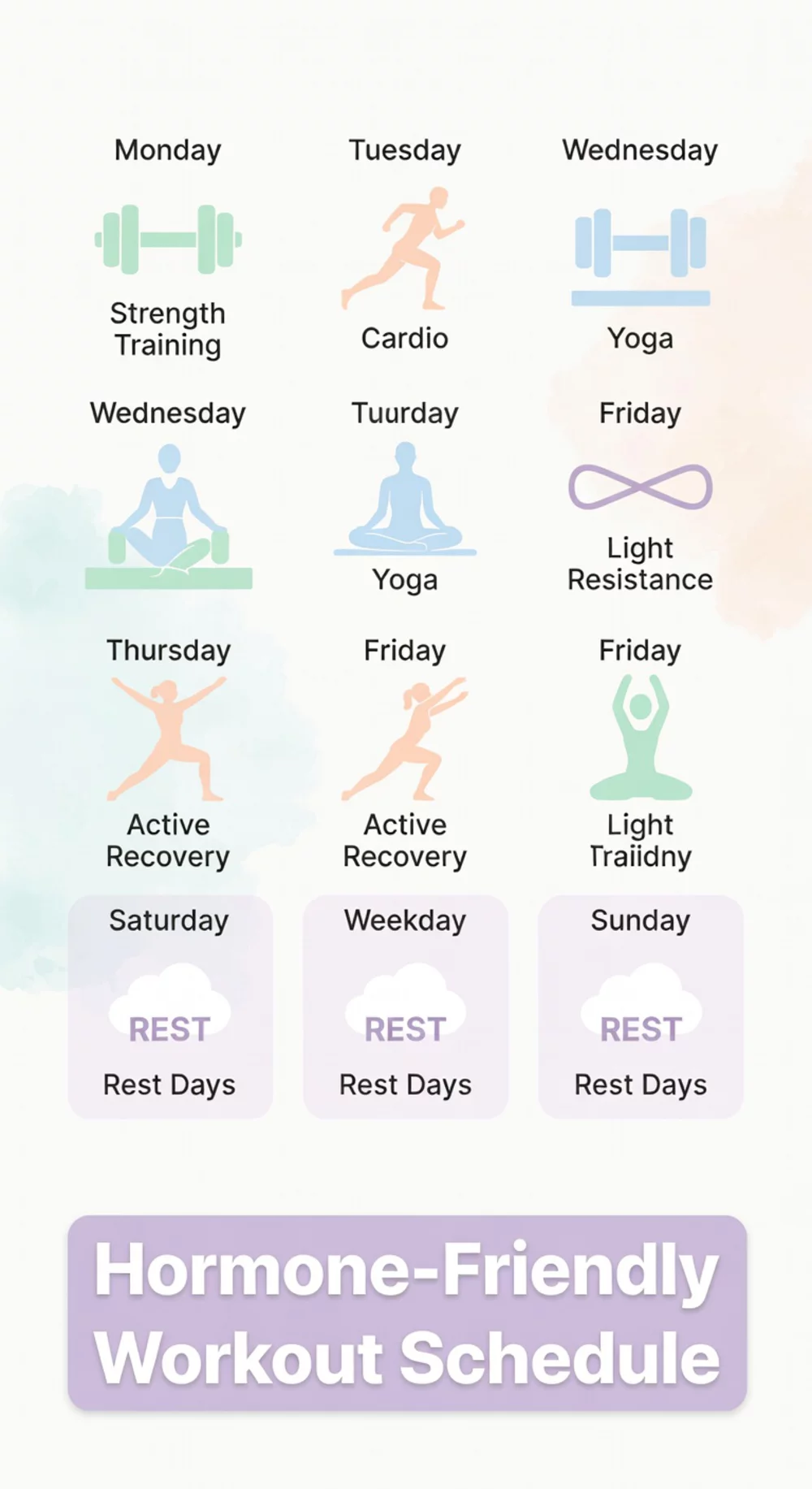 Monday
Strength Training

Tuesday
Cardio

Wednesday
Yoga

Wednesday

Tuurday
Yoga

Friday
Light Resistance

Thursday
Active Recovery

Friday
Active Recovery

Friday
Light Traiidny

Saturday
REST
Rest Days

Weekday
REST
Rest Days

Sunday
REST
Rest Days

Hormone-Friendly Workout Schedule